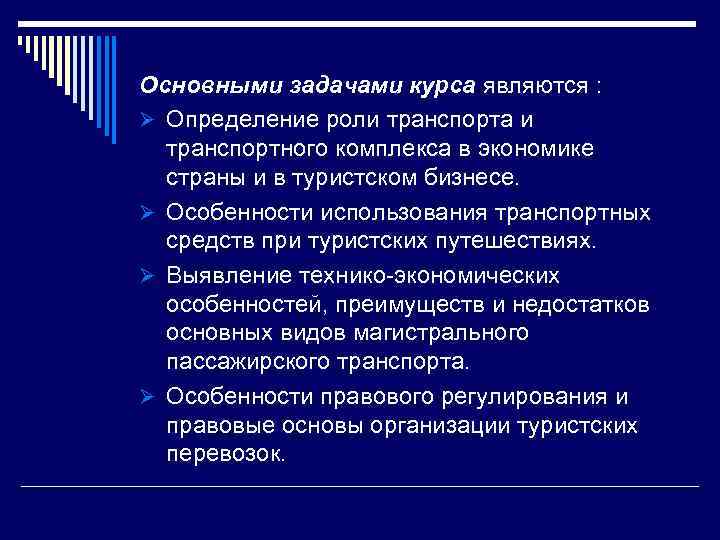 Основными задачами курса являются :

➢ Определение роли транспорта и транспортного комплекса в экономике страны и в туристском бизнесе.

➢ Особенности использования транспортных средств при туристских путешествиях.

➢ Выявление технико-экономических особенностей, преимуществ и недостатков основных видов магистрального пассажирского транспорта.

➢ Особенности правового регулирования и правовые основы организации туристских перевозок.